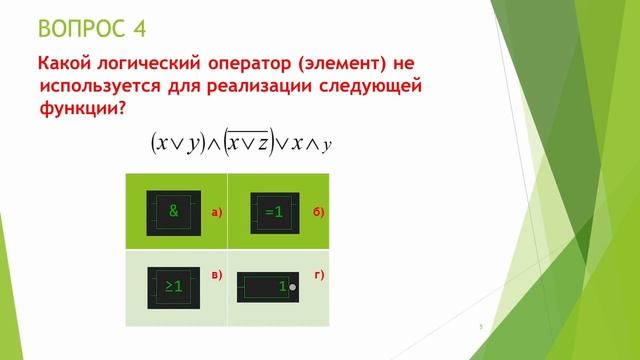 ВОПРОС 4

Какой логический оператор (элемент) не используется для реализации следующей функции?

$(x \vee y) \wedge (\overline{x \vee z}) \vee x \wedge y$

| & а) | =1 б) |
|---|---|
| ≥1 в) | 1 г) |

5